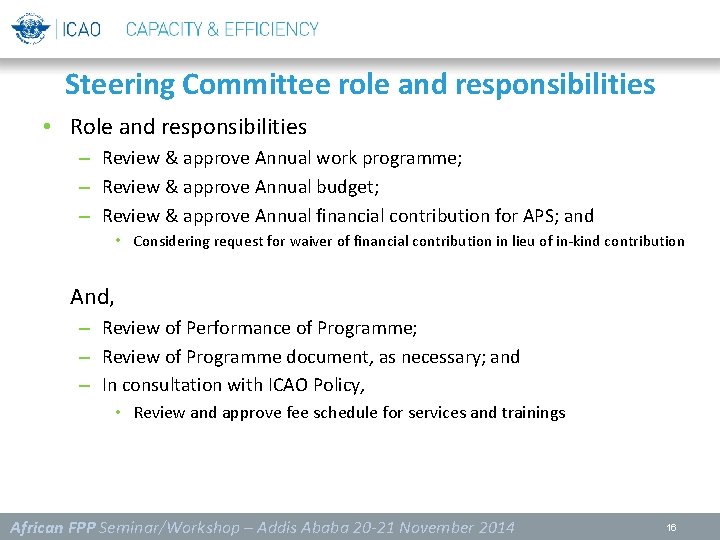 ICAO CAPACITY & EFFICIENCY

Steering Committee role and responsibilities

• Role and responsibilities
– Review & approve Annual work programme;
– Review & approve Annual budget;
– Review & approve Annual financial contribution for APS; and
• Considering request for waiver of financial contribution in lieu of in-kind contribution

And,
– Review of Performance of Programme;
– Review of Programme document, as necessary; and
– In consultation with ICAO Policy,
• Review and approve fee schedule for services and trainings

African FPP Seminar/Workshop – Addis Ababa 20-21 November 2014

16